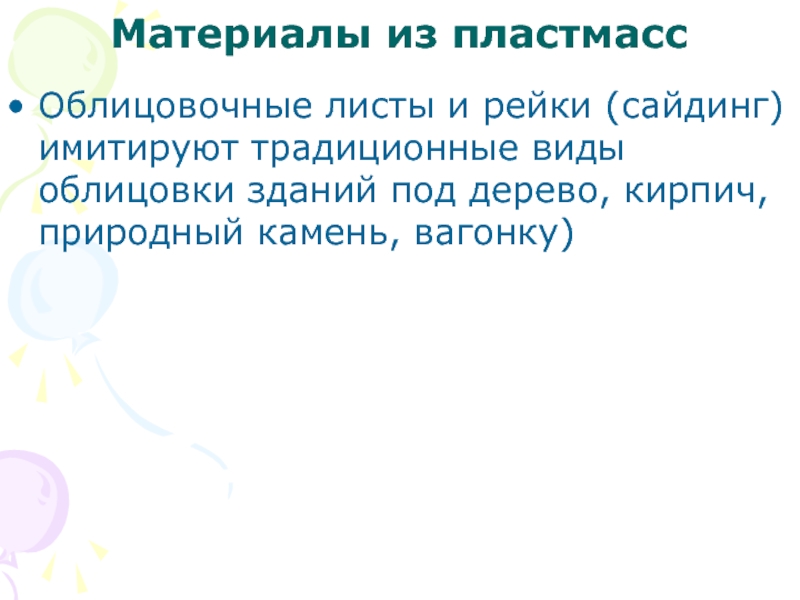 Материалы из пластмасс

• Облицовочные листы и рейки (сайдинг) имитируют традиционные виды облицовки зданий под дерево, кирпич, природный камень, вагонку)